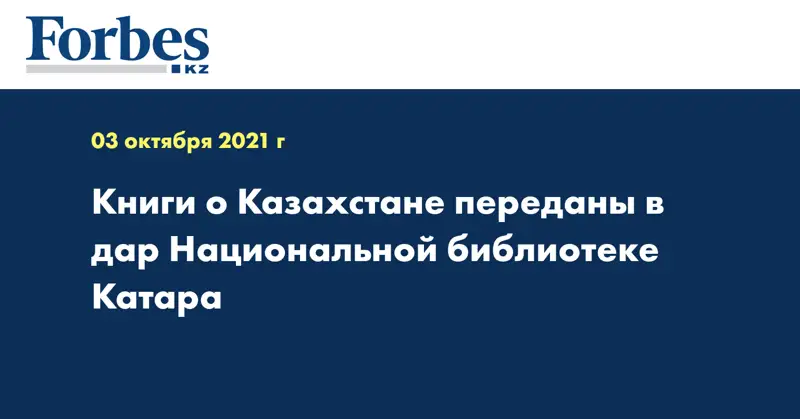 Forbes KZ

03 октября 2021 г

Книги о Казахстане переданы в дар Национальной библиотеке Катара